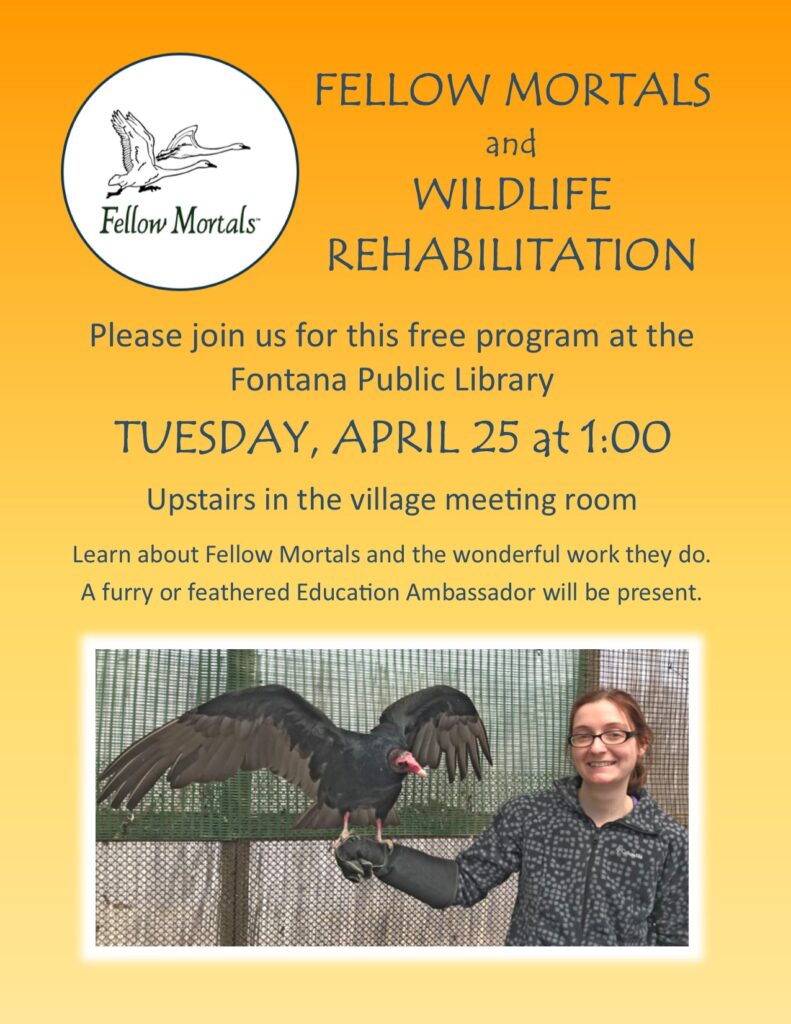 Fellow Mortals™

FELLOW MORTALS
and
WILDLIFE
REHABILITATION

Please join us for this free program at the Fontana Public Library

TUESDAY, APRIL 25 at 1:00

Upstairs in the village meeting room

Learn about Fellow Mortals and the wonderful work they do.
A furry or feathered Education Ambassador will be present.